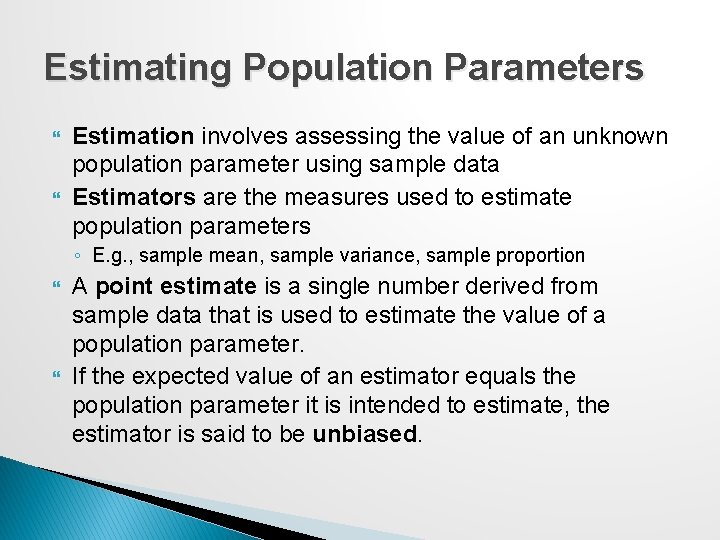 Estimating Population Parameters

Estimation involves assessing the value of an unknown population parameter using sample data

Estimators are the measures used to estimate population parameters

E.g., sample mean, sample variance, sample proportion

A point estimate is a single number derived from sample data that is used to estimate the value of a population parameter.

If the expected value of an estimator equals the population parameter it is intended to estimate, the estimator is said to be unbiased.